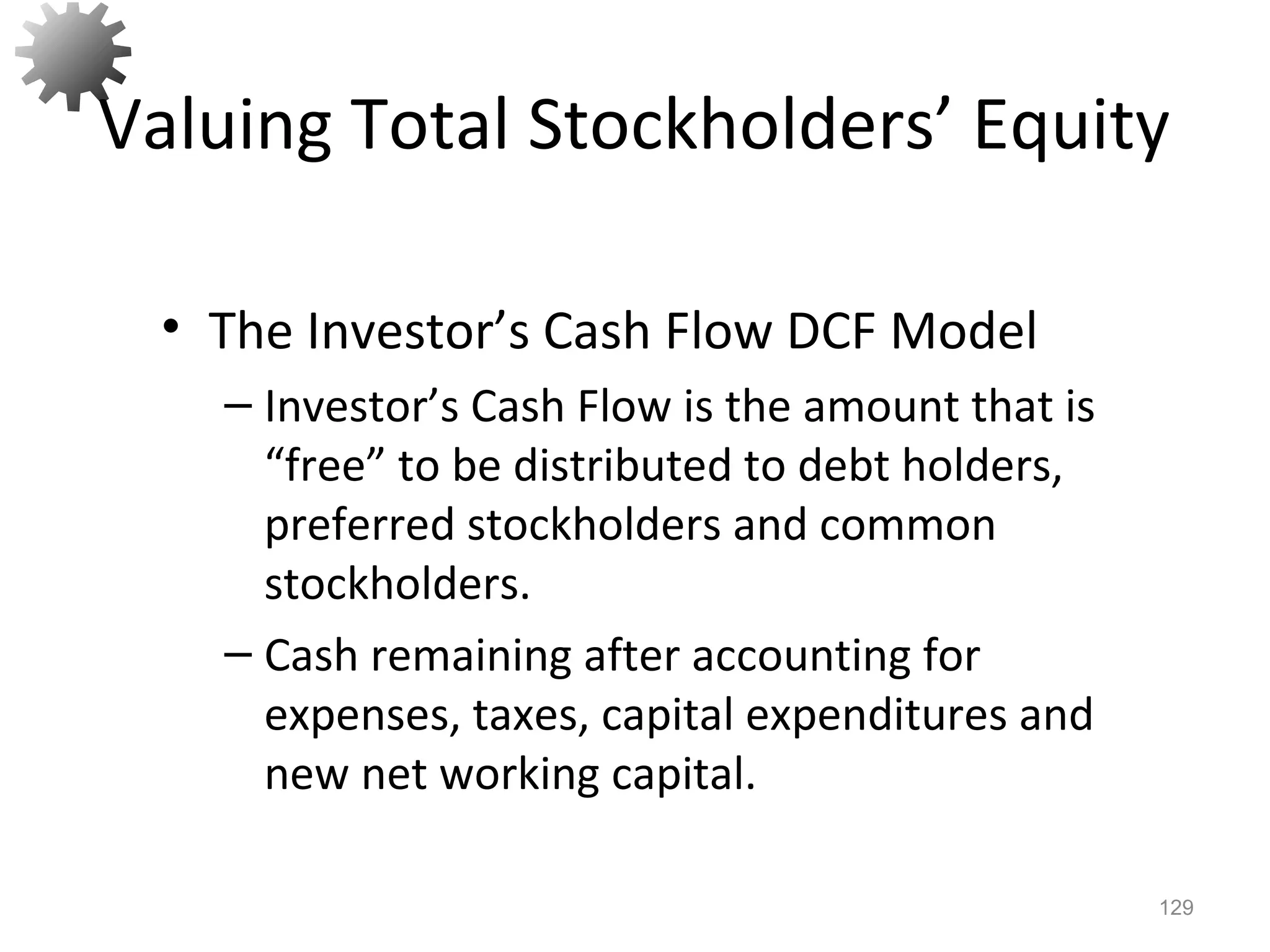 Valuing Total Stockholders’ Equity

• The Investor’s Cash Flow DCF Model
– Investor’s Cash Flow is the amount that is “free” to be distributed to debt holders, preferred stockholders and common stockholders.
– Cash remaining after accounting for expenses, taxes, capital expenditures and new net working capital.

129